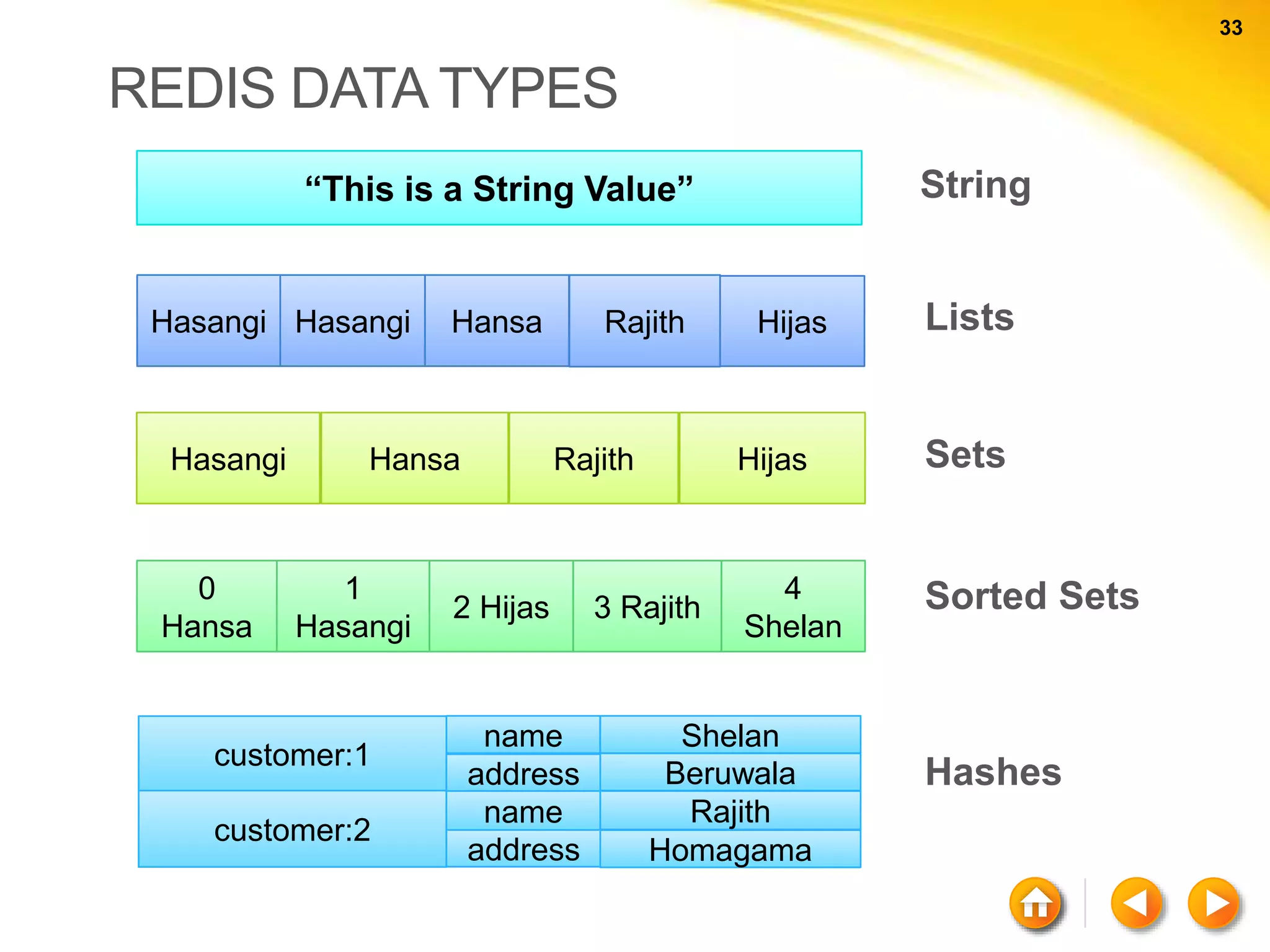 33

REDIS DATA TYPES

“This is a String Value”

String

| Hasangi | Hasangi | Hansa | Rajith | Hijas |
|---|---|---|---|---|

Lists

| Hasangi | Hansa | Rajith | Hijas |
|---|---|---|---|

Sets

| 0 Hansa | 1 Hasangi | 2 Hijas | 3 Rajith | 4 Shelan |
|---|---|---|---|---|

Sorted Sets

| customer:1 | name | Shelan |
|---|---|---|
| | address | Beruwala |
| customer:2 | name | Rajith |
| | address | Homagama |

Hashes